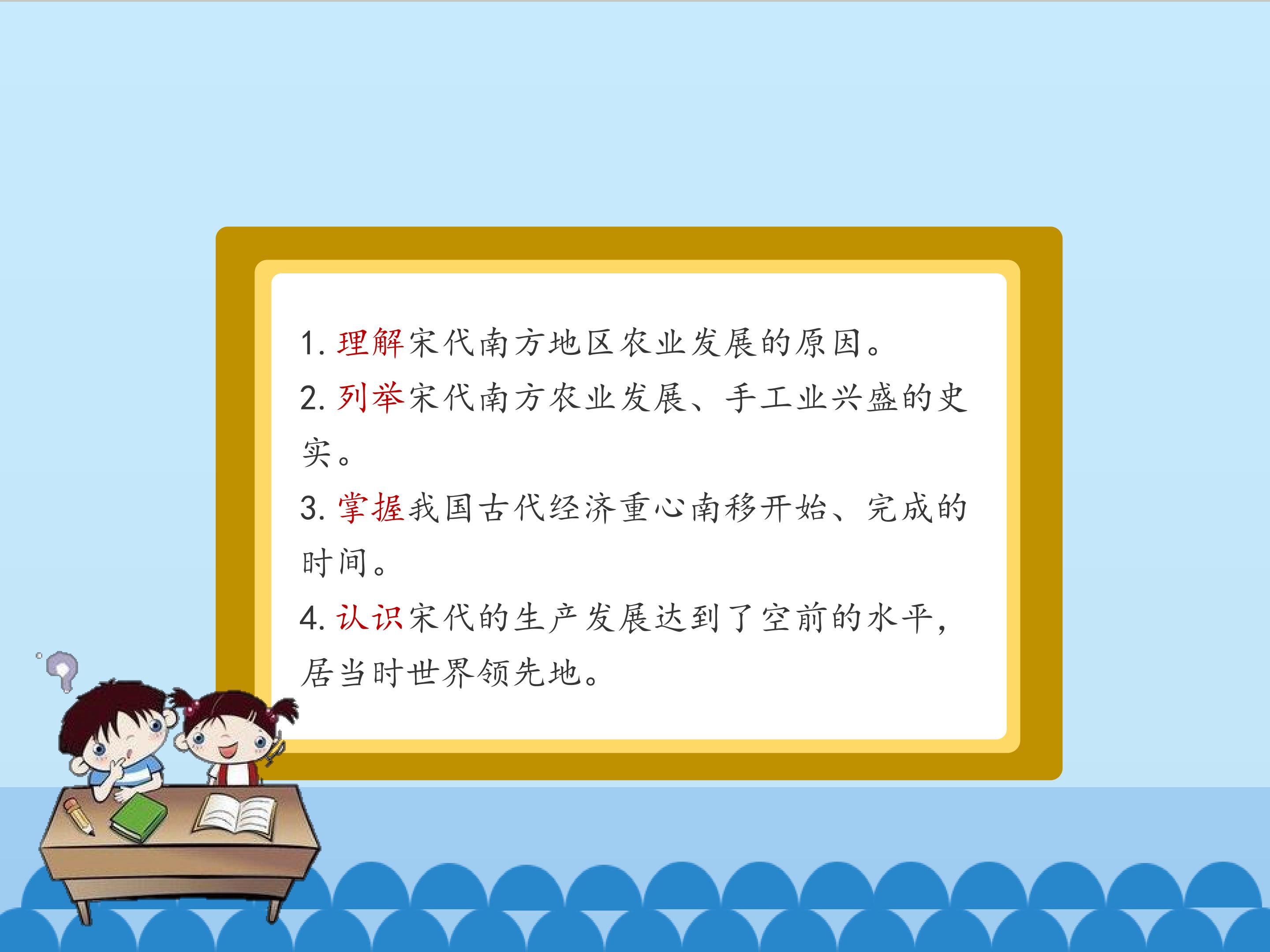 1. 理解宋代南方地区农业发展的原因。

2. 列举宋代南方农业发展、手工业兴盛的史实。

3. 掌握我国古代经济重心南移开始、完成的时间。

4. 认识宋代的生产发展达到了空前的水平，居当时世界领先地。